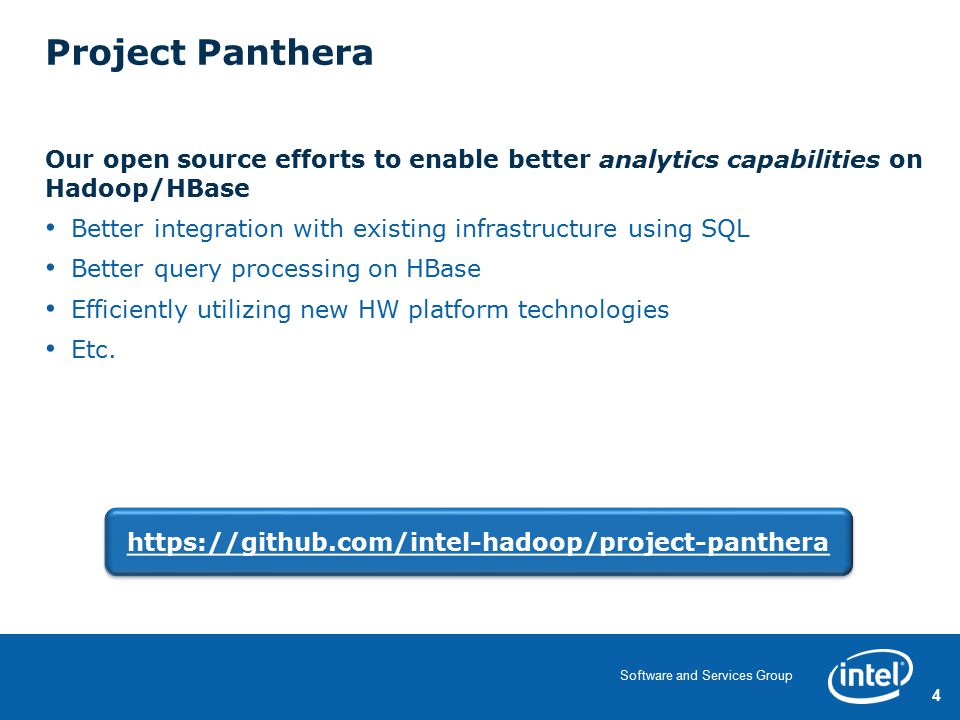 Project Panthera

Our open source efforts to enable better analytics capabilities on Hadoop/HBase

• Better integration with existing infrastructure using SQL
• Better query processing on HBase
• Efficiently utilizing new HW platform technologies
• Etc.

https://github.com/intel-hadoop/project-panthera

Software and Services Group

intel

4